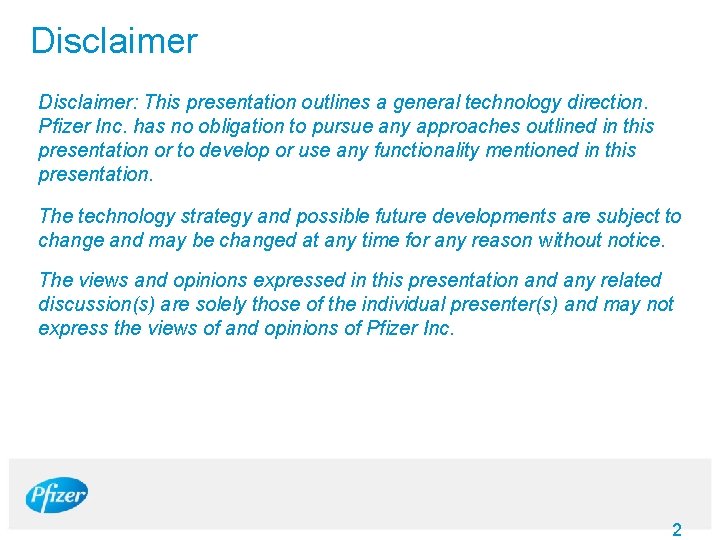 Disclaimer

Disclaimer: This presentation outlines a general technology direction. Pfizer Inc. has no obligation to pursue any approaches outlined in this presentation or to develop or use any functionality mentioned in this presentation.

The technology strategy and possible future developments are subject to change and may be changed at any time for any reason without notice.

The views and opinions expressed in this presentation and any related discussion(s) are solely those of the individual presenter(s) and may not express the views of and opinions of Pfizer Inc.

Pfizer

2